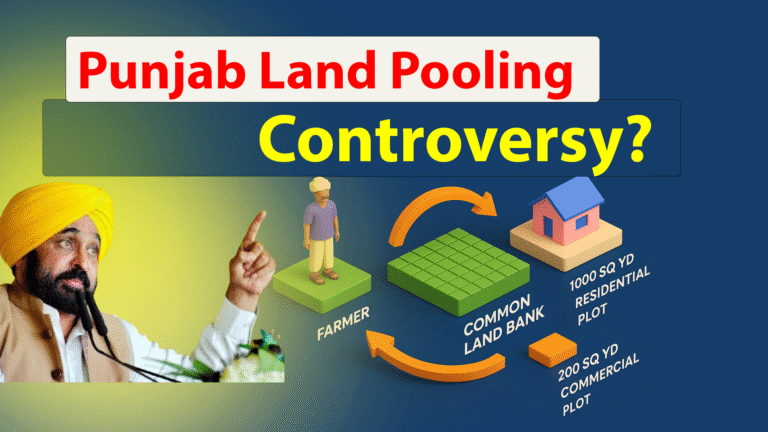 Punjab Land Pooling

Controversy?

FARMER

COMMON LAND BANK

1000 SQ YD RESIDENTIAL PLOT

200 SQ YD COMMERCIAL PLOT